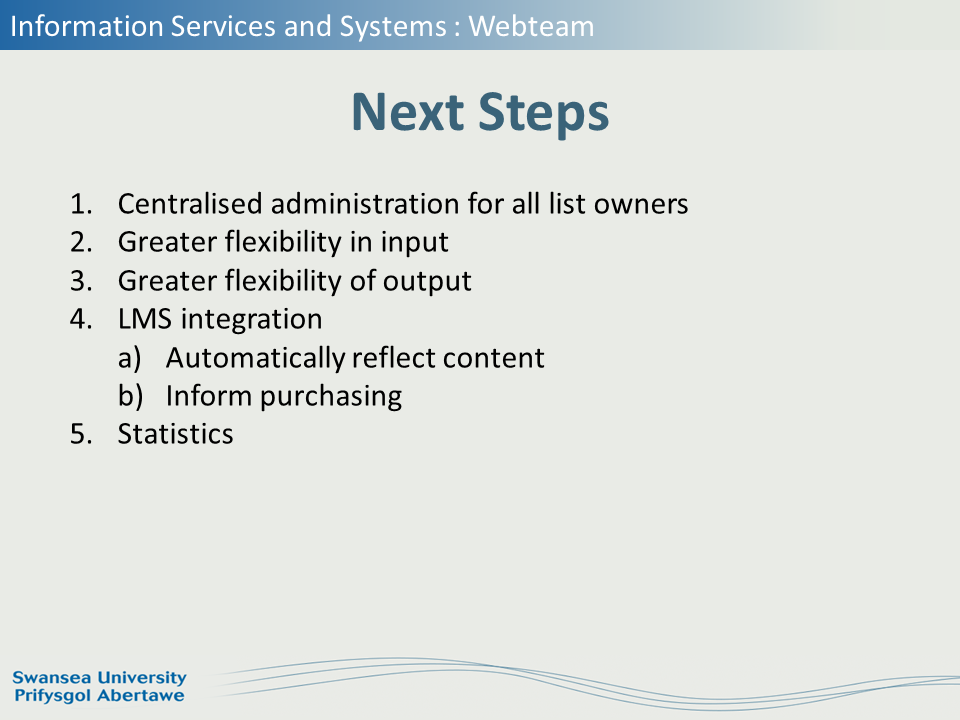 Information Services and Systems : Webteam

Next Steps

1. Centralised administration for all list owners
2. Greater flexibility in input
3. Greater flexibility of output
4. LMS integration
 a) Automatically reflect content
 b) Inform purchasing
5. Statistics

Swansea University
Prifysgol Abertawe